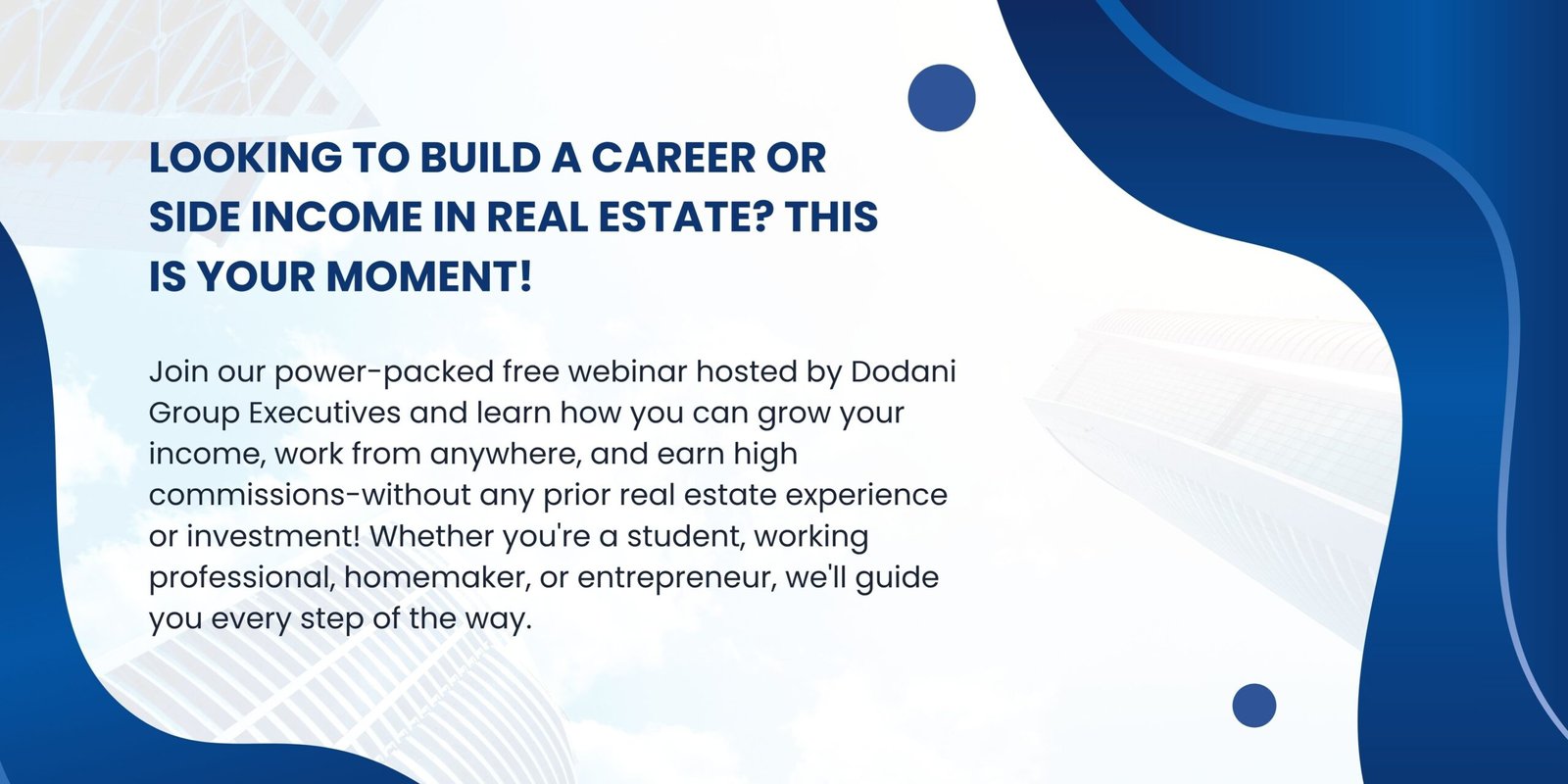 LOOKING TO BUILD A CAREER OR SIDE INCOME IN REAL ESTATE? THIS IS YOUR MOMENT!

Join our power-packed free webinar hosted by Dodani Group Executives and learn how you can grow your income, work from anywhere, and earn high commissions-without any prior real estate experience or investment! Whether you're a student, working professional, homemaker, or entrepreneur, we'll guide you every step of the way.